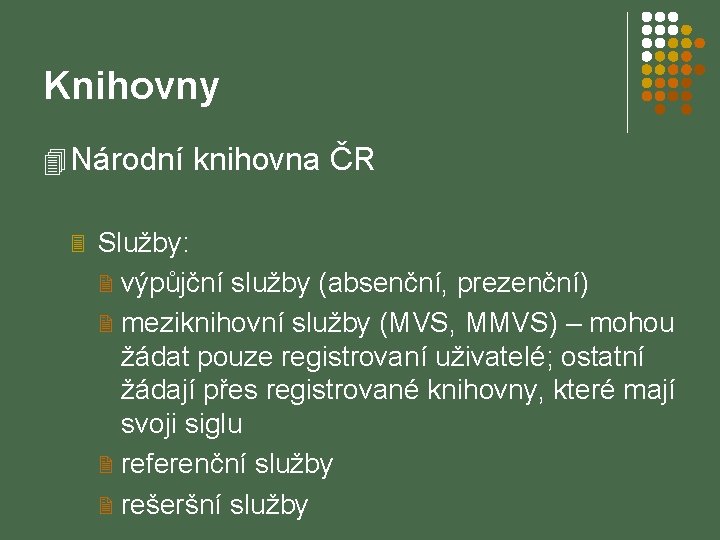 Knihovny

Národní knihovna ČR

Služby:

výpůjční služby (absenční, prezenční)

meziknihovní služby (MVS, MMVS) – mohou žádat pouze registrovaní uživatelé; ostatní žádají přes registrované knihovny, které mají svoji siglu

referenční služby

rešeršní služby